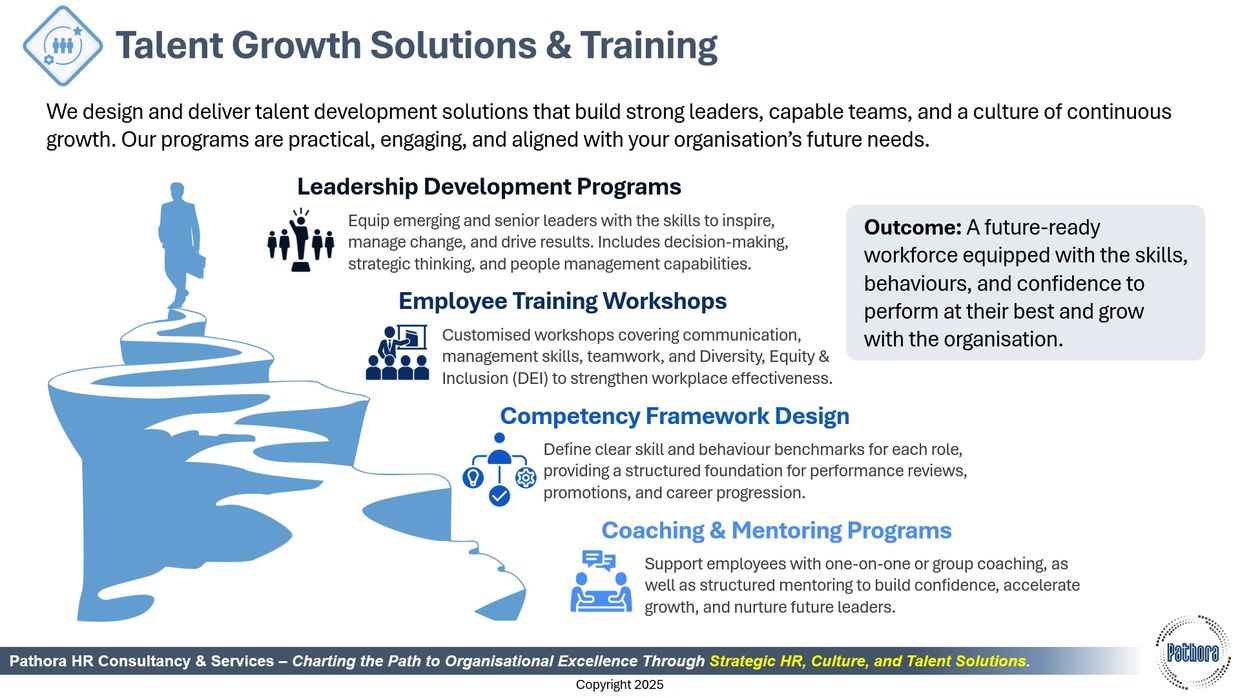 Talent Growth Solutions & Training

We design and deliver talent development solutions that build strong leaders, capable teams, and a culture of continuous growth. Our programs are practical, engaging, and aligned with your organisation's future needs.

Leadership Development Programs

Equip emerging and senior leaders with the skills to inspire, manage change, and drive results. Includes decision-making, strategic thinking, and people management capabilities.

Employee Training Workshops

Customised workshops covering communication, management skills, teamwork, and Diversity, Equity & Inclusion (DEI) to strengthen workplace effectiveness.

Competency Framework Design

Define clear skill and behaviour benchmarks for each role, providing a structured foundation for performance reviews, promotions, and career progression.

Coaching & Mentoring Programs

Support employees with one-on-one or group coaching, as well as structured mentoring to build confidence, accelerate growth, and nurture future leaders.

Outcome: A future-ready workforce equipped with the skills, behaviours, and confidence to perform at their best and grow with the organisation.

Pathora HR Consultancy & Services – Charting the Path to Organisational Excellence Through Strategic HR, Culture, and Talent Solutions.

Pathora

Copyright 2025